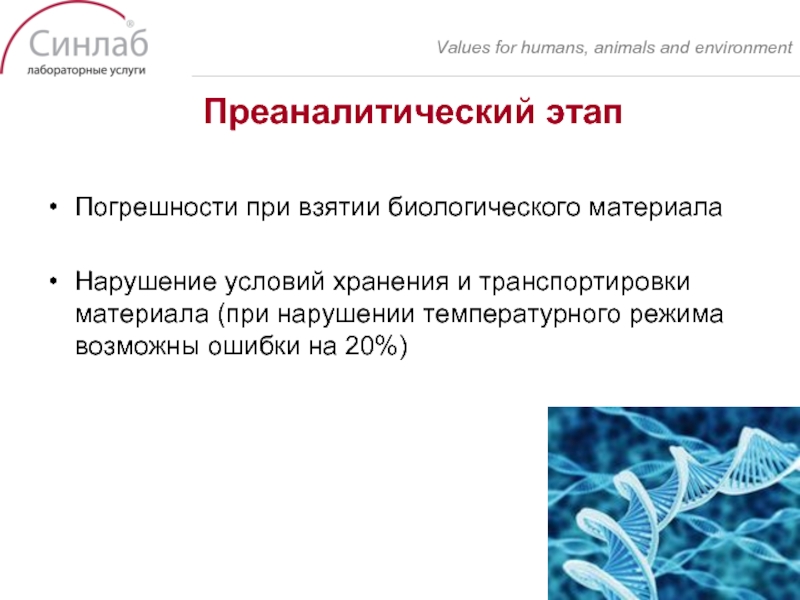 Синлаб®
лабораторные услуги

Values for humans, animals and environment

Преаналитический этап

• Погрешности при взятии биологического материала

• Нарушение условий хранения и транспортировки материала (при нарушении температурного режима возможны ошибки на 20%)